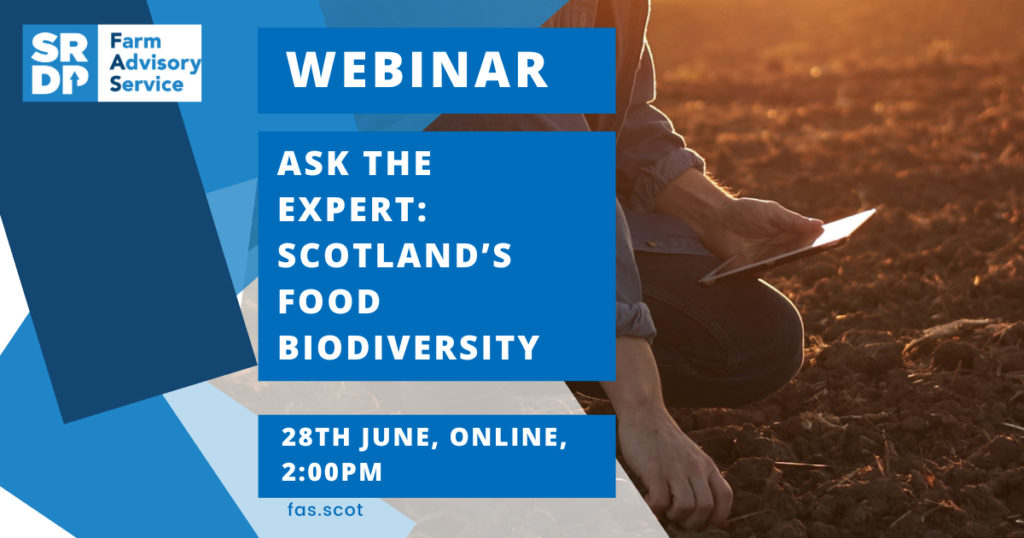 SRDP Farm Advisory Service

WEBINAR

ASK THE EXPERT: SCOTLAND'S FOOD BIODIVERSITY

28TH JUNE, ONLINE, 2:00PM

fas.scot